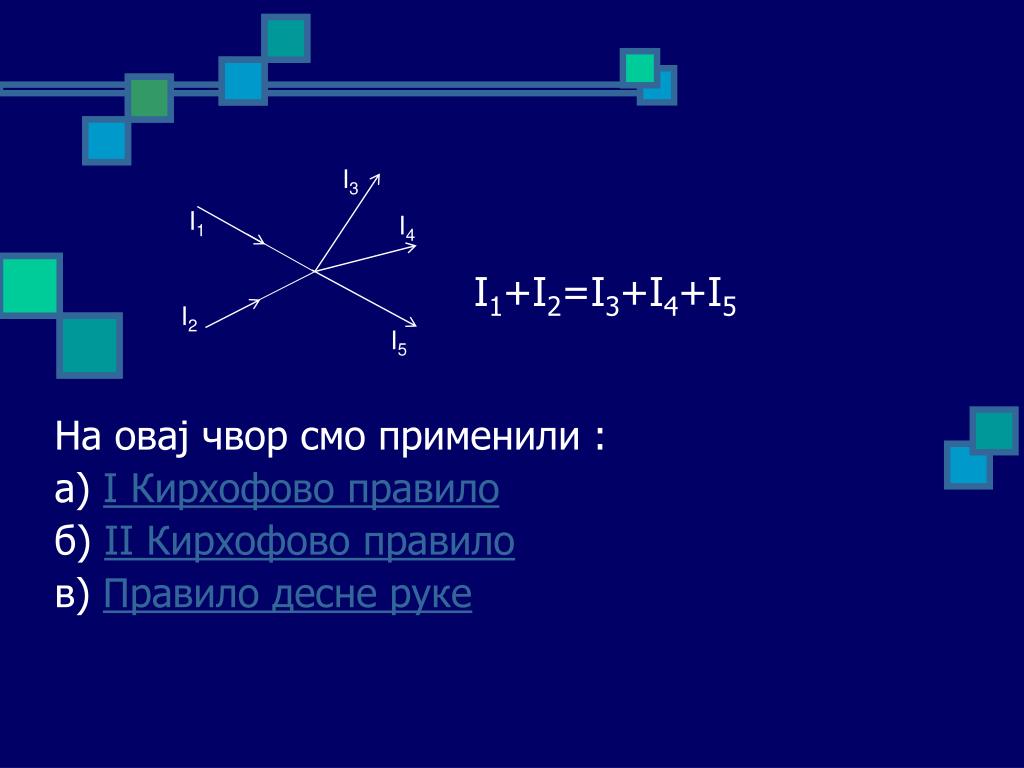 $I_3$
$I_1$
$I_4$
$I_2$
$I_5$

$I_1+I_2=I_3+I_4+I_5$

На овај чвор смо применили :
а) I Кирхофово правило
б) II Кирхофово правило
в) Правило десне руке